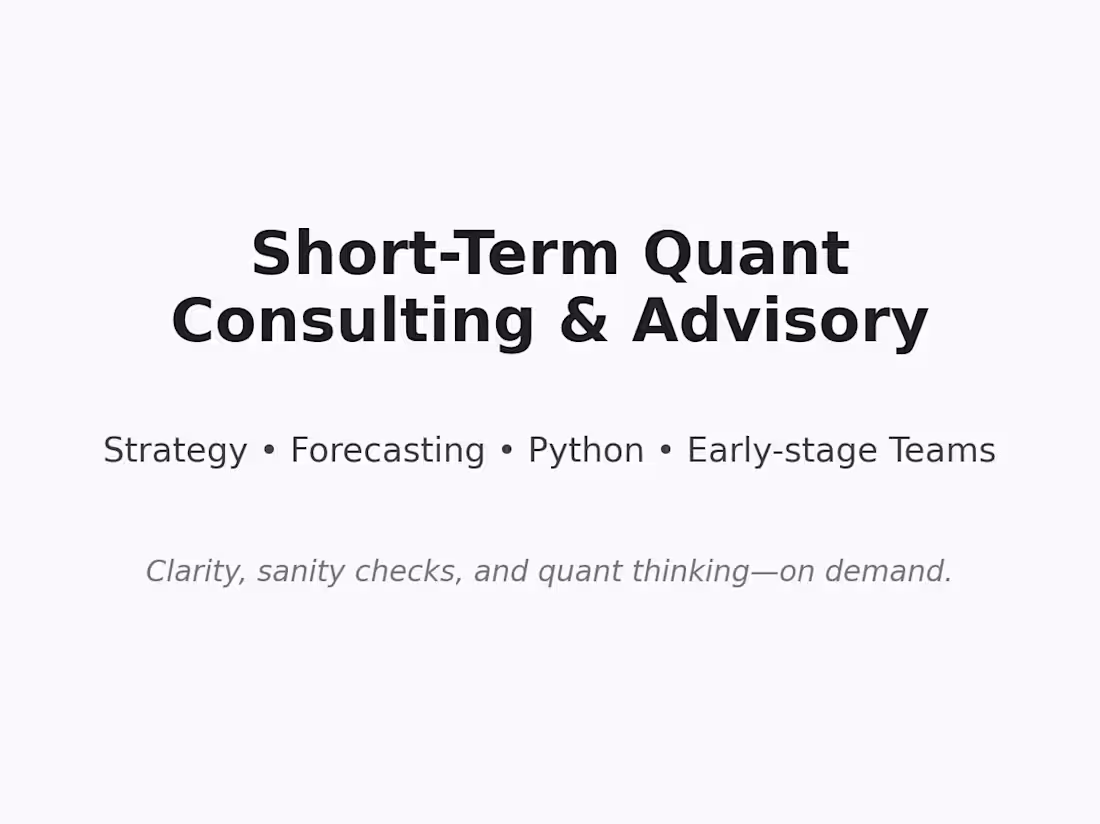 Short-Term Quant Consulting & Advisory

Strategy • Forecasting • Python • Early-stage Teams

Clarity, sanity checks, and quant thinking—on demand.